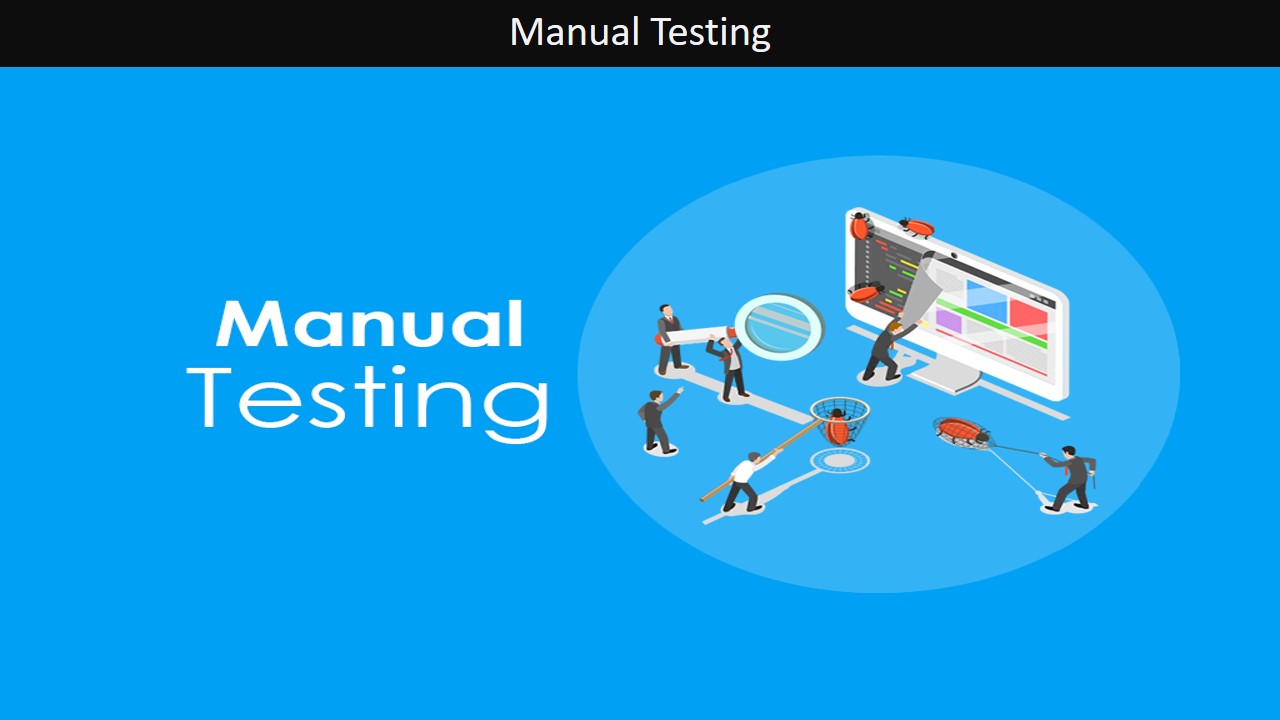 Manual Testing

Manual
Testing